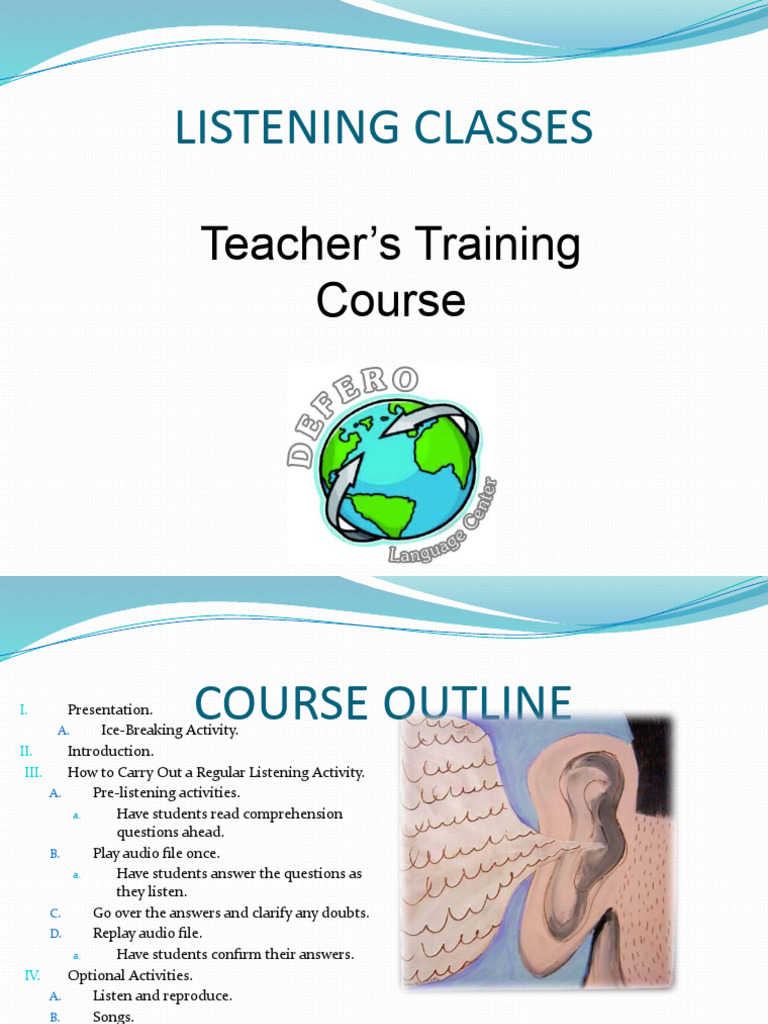 LISTENING CLASSES

Teacher's Training Course

DEFERO

Language Center

COURSE OUTLINE

I. Presentation.
A. Ice-Breaking Activity.
II. Introduction.
III. How to Carry Out a Regular Listening Activity.
A. Pre-listening activities.
a. Have students read comprehension questions ahead.
B. Play audio file once.
a. Have students answer the questions as they listen.
C. Go over the answers and clarify any doubts.
D. Replay audio file.
a. Have students confirm their answers.
IV. Optional Activities.
A. Listen and reproduce.
B. Songs.